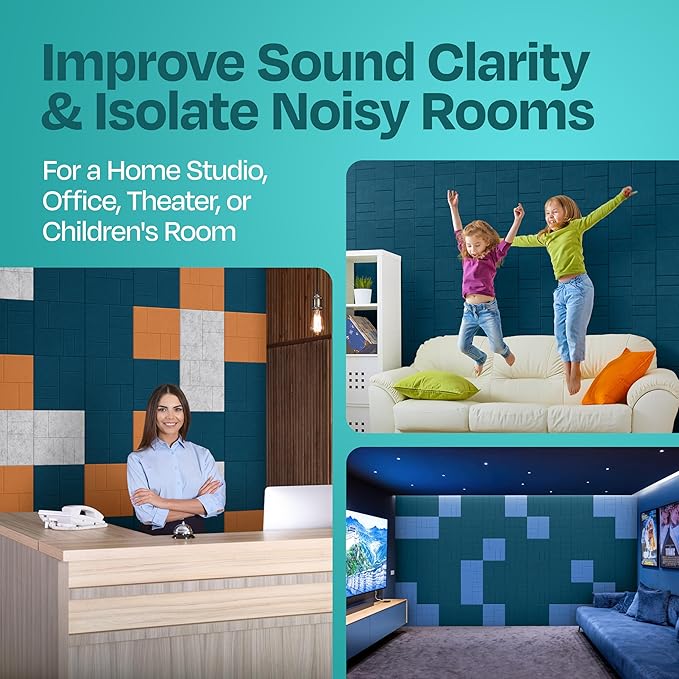 Improve Sound Clarity & Isolate Noisy Rooms

For a Home Studio, Office, Theater, or Children's Room